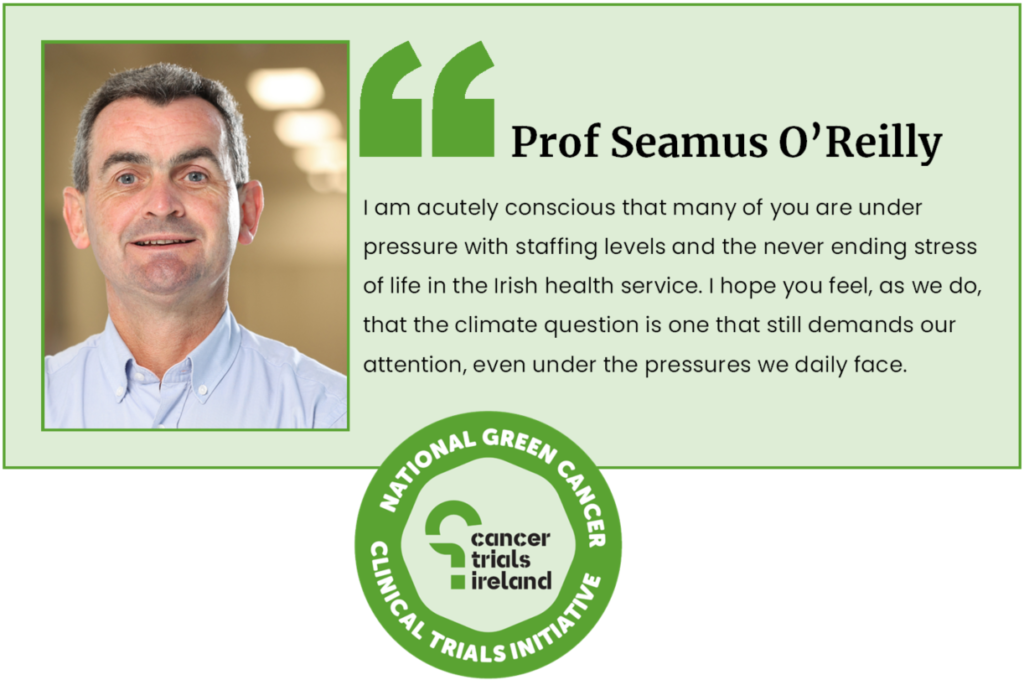 Prof Seamus O'Reilly

I am acutely conscious that many of you are under pressure with staffing levels and the never ending stress of life in the Irish health service. I hope you feel, as we do, that the climate question is one that still demands our attention, even under the pressures we daily face.

NATIONAL GREEN CANCER CLINICAL TRIALS INITIATIVE

cancer trials ireland